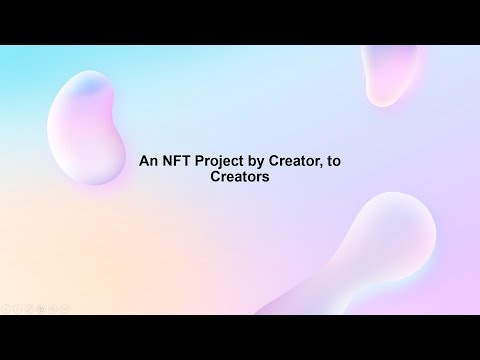 An NFT Project by Creator, to Creators